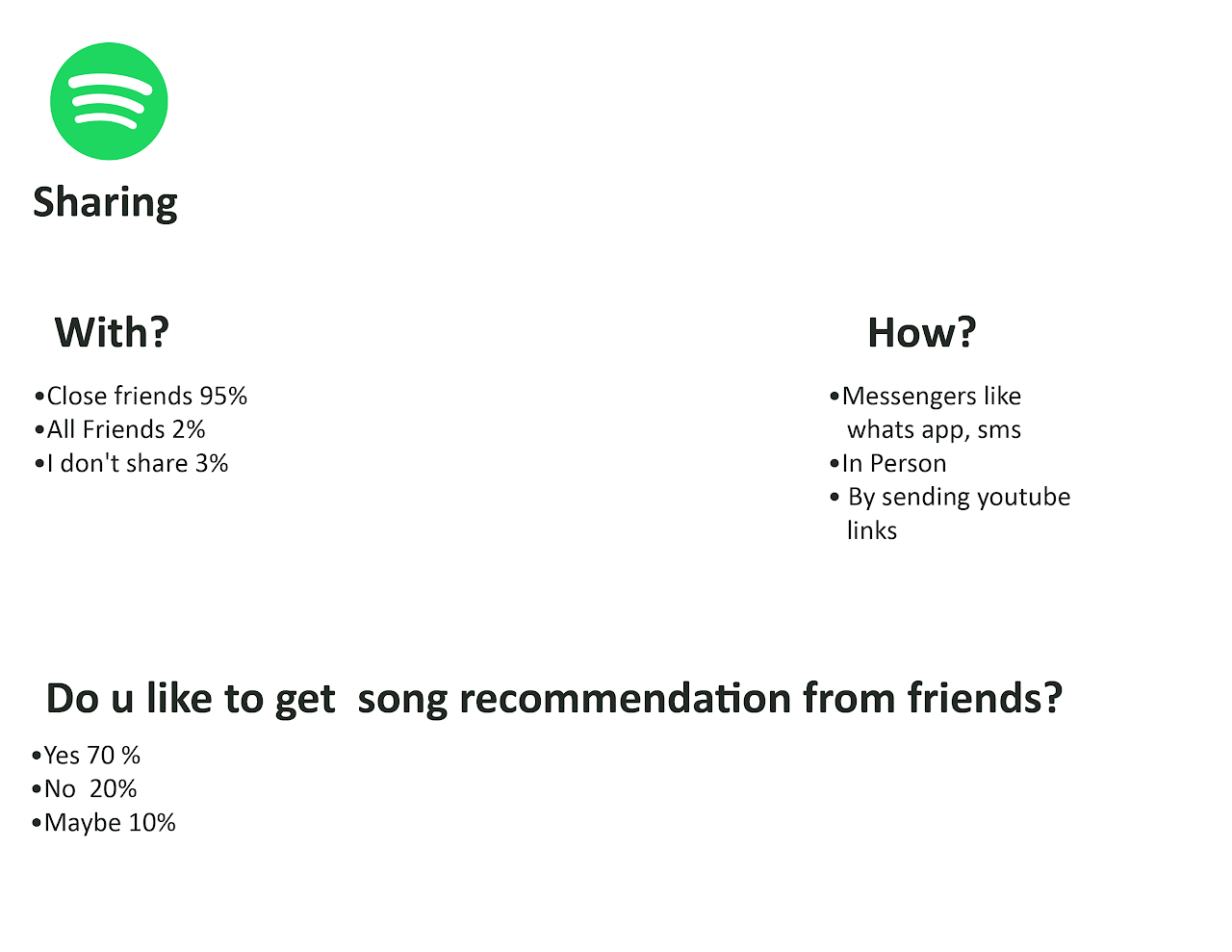 Sharing

With?

•Close friends 95%
•All Friends 2%
•I don't share 3%

How?

•Messengers like whats app, sms
•In Person
• By sending youtube links

Do u like to get song recommendation from friends?

•Yes 70 %
•No 20%
•Maybe 10%